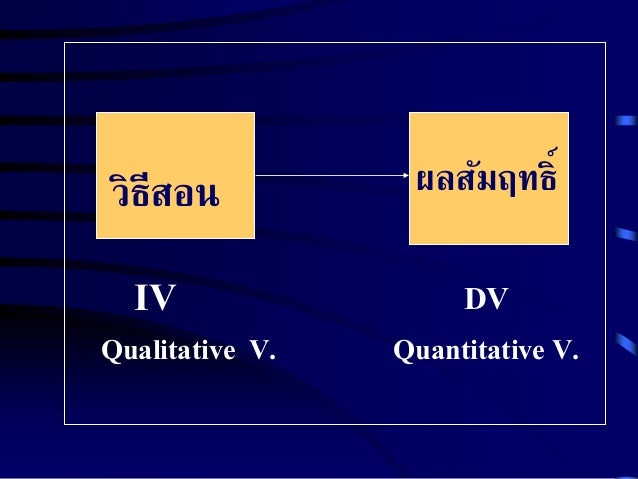 วิธีสอน

ผลสัมฤทธิ์

IV

DV

Qualitative V.

Quantitative V.